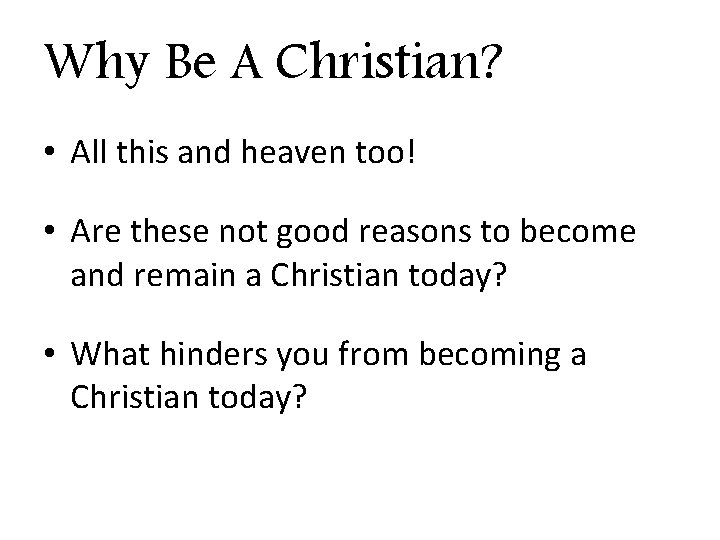 Why Be A Christian?

• All this and heaven too!

• Are these not good reasons to become and remain a Christian today?

• What hinders you from becoming a Christian today?